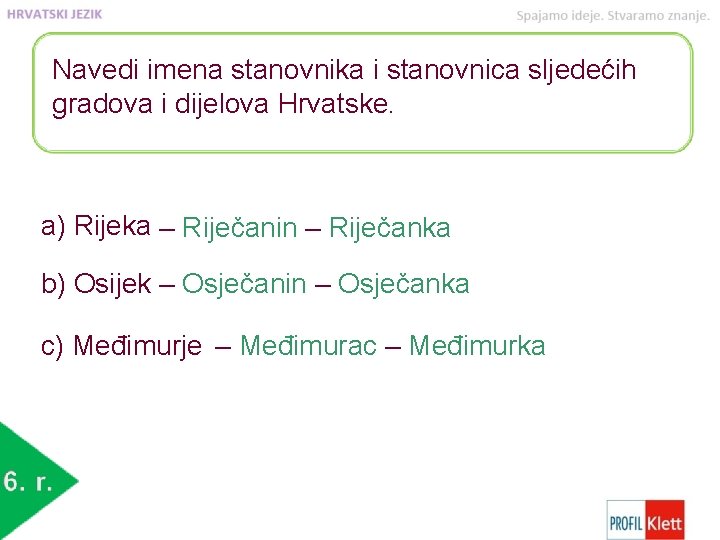 HRVATSKI JEZIK

Spajamo ideje. Stvaramo znanje.

Navedi imena stanovnika i stanovnica sljedećih gradova i dijelova Hrvatske.

a) Rijeka – Riječanin – Riječanka

b) Osijek – Osječanin – Osječanka

c) Međimurje – Međimurac – Međimurka

6. r.

PROFIL Klett